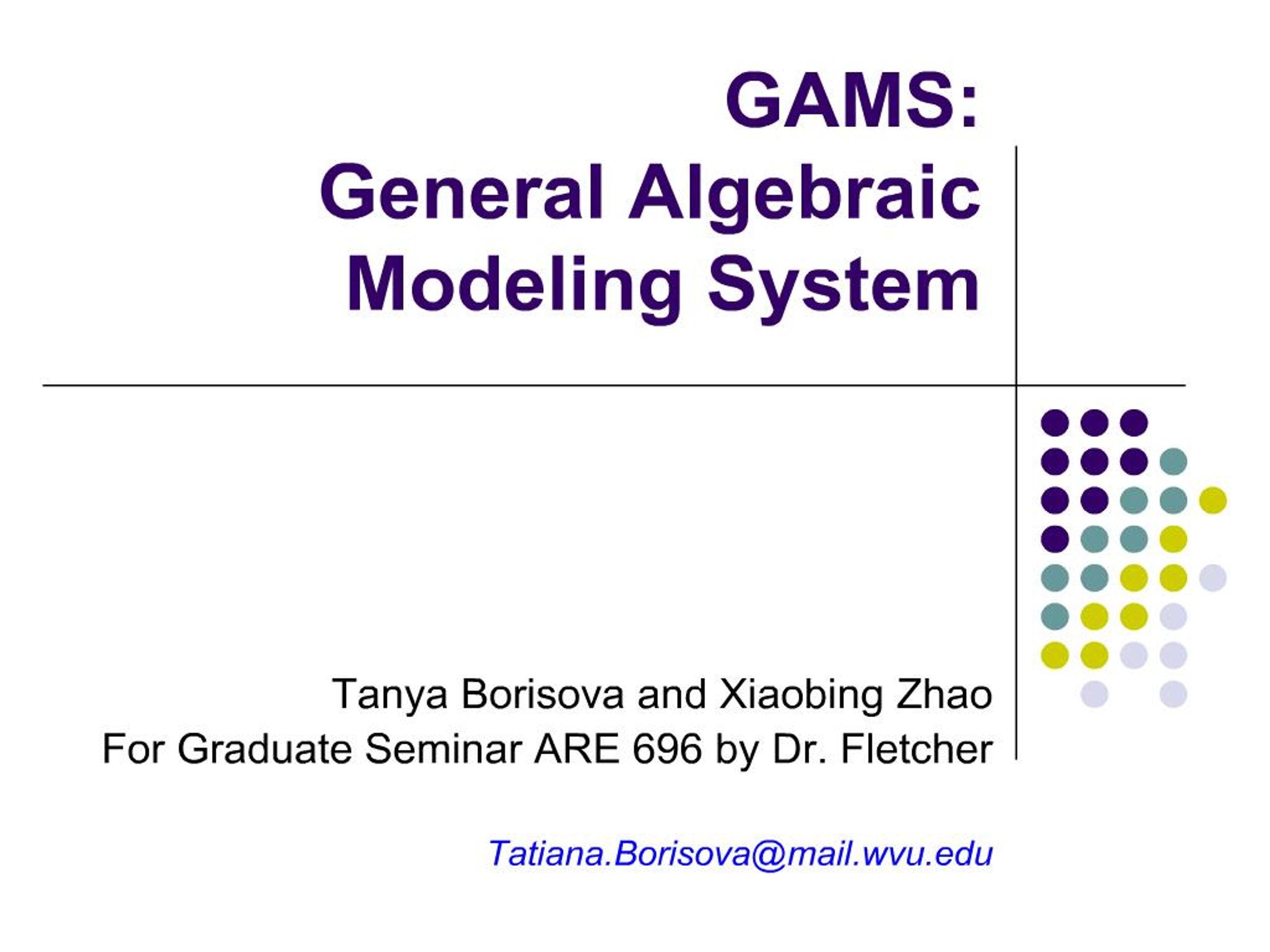 GAMS:
General Algebraic Modeling System

Tanya Borisova and Xiaobing Zhao
For Graduate Seminar ARE 696 by Dr. Fletcher

Tatiana.Borisova@mail.wvu.edu